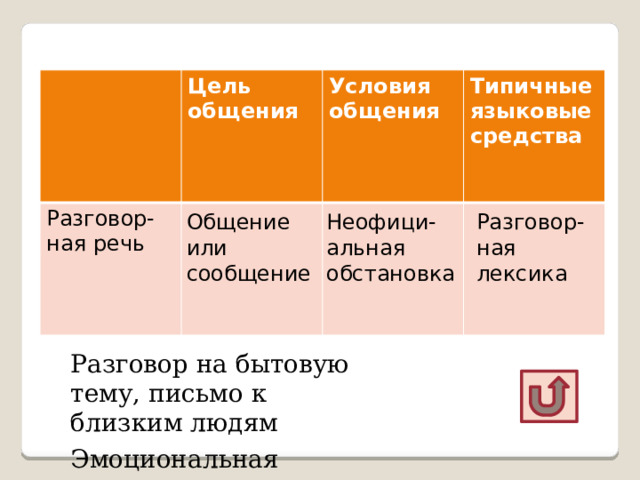 | | Цель общения | Условия общения | Типичные языковые средства |
|---|---|---|---|
| Разговорная речь | Общение или сообщение | Неофициальная обстановка | Разговорная лексика |

Разговор на бытовую тему, письмо к близким людям

Эмоциональная